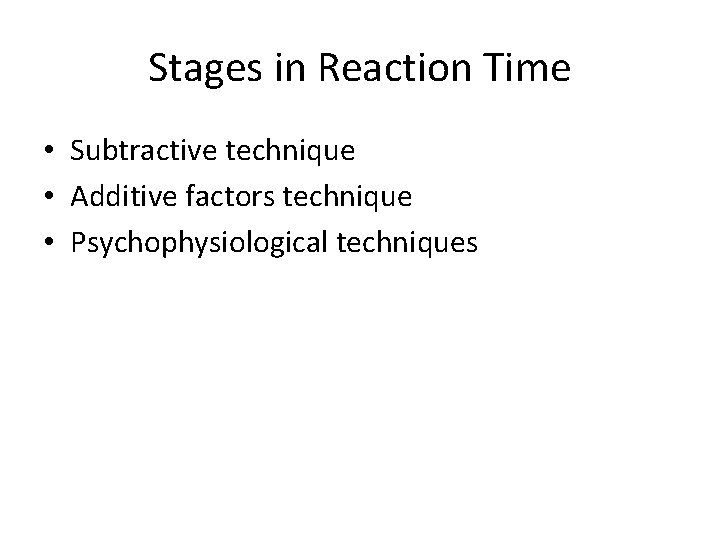 Stages in Reaction Time

• Subtractive technique
• Additive factors technique
• Psychophysiological techniques